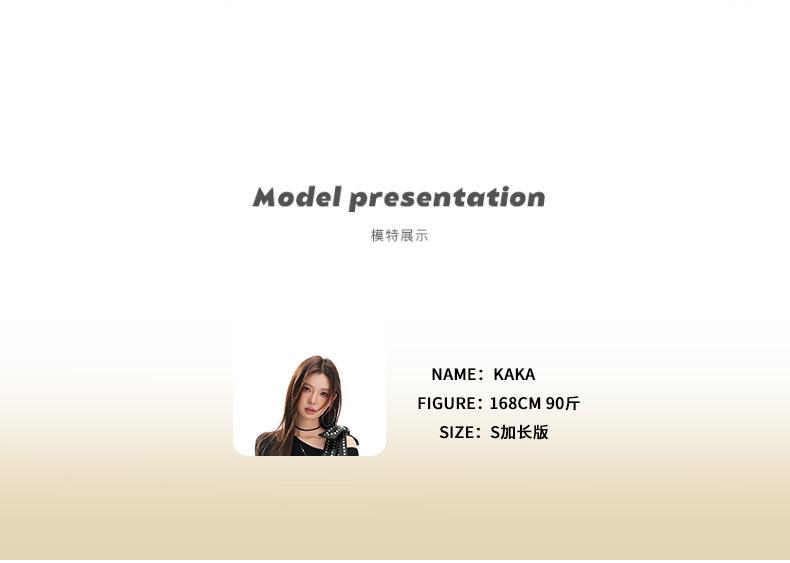 Model presentation

模特展示

NAME：KAKA
FIGURE：168CM 90斤
SIZE：S加长版